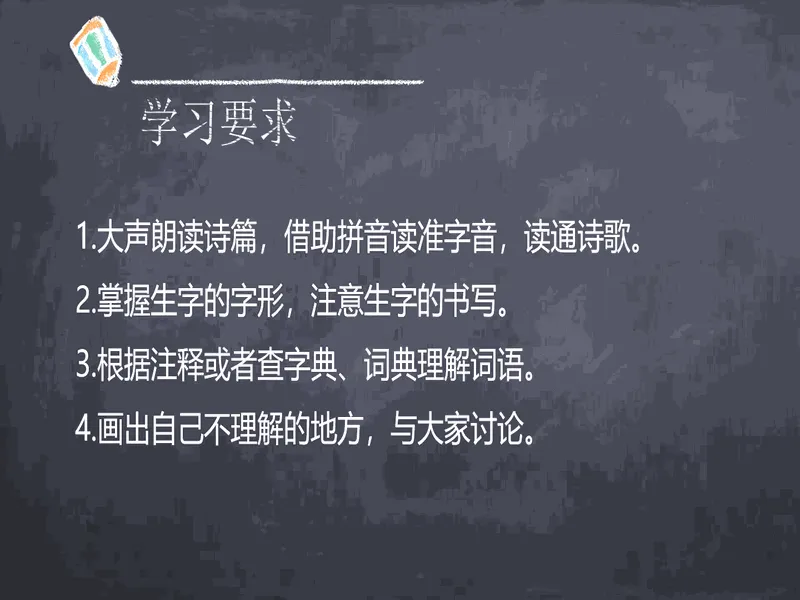 学习要求

1.大声朗读诗篇，借助拼音读准字音，读通诗歌。

2.掌握生字的字形，注意生字的书写。

3.根据注释或者查字典、词典理解词语。

4.画出自己不理解的地方，与大家讨论。